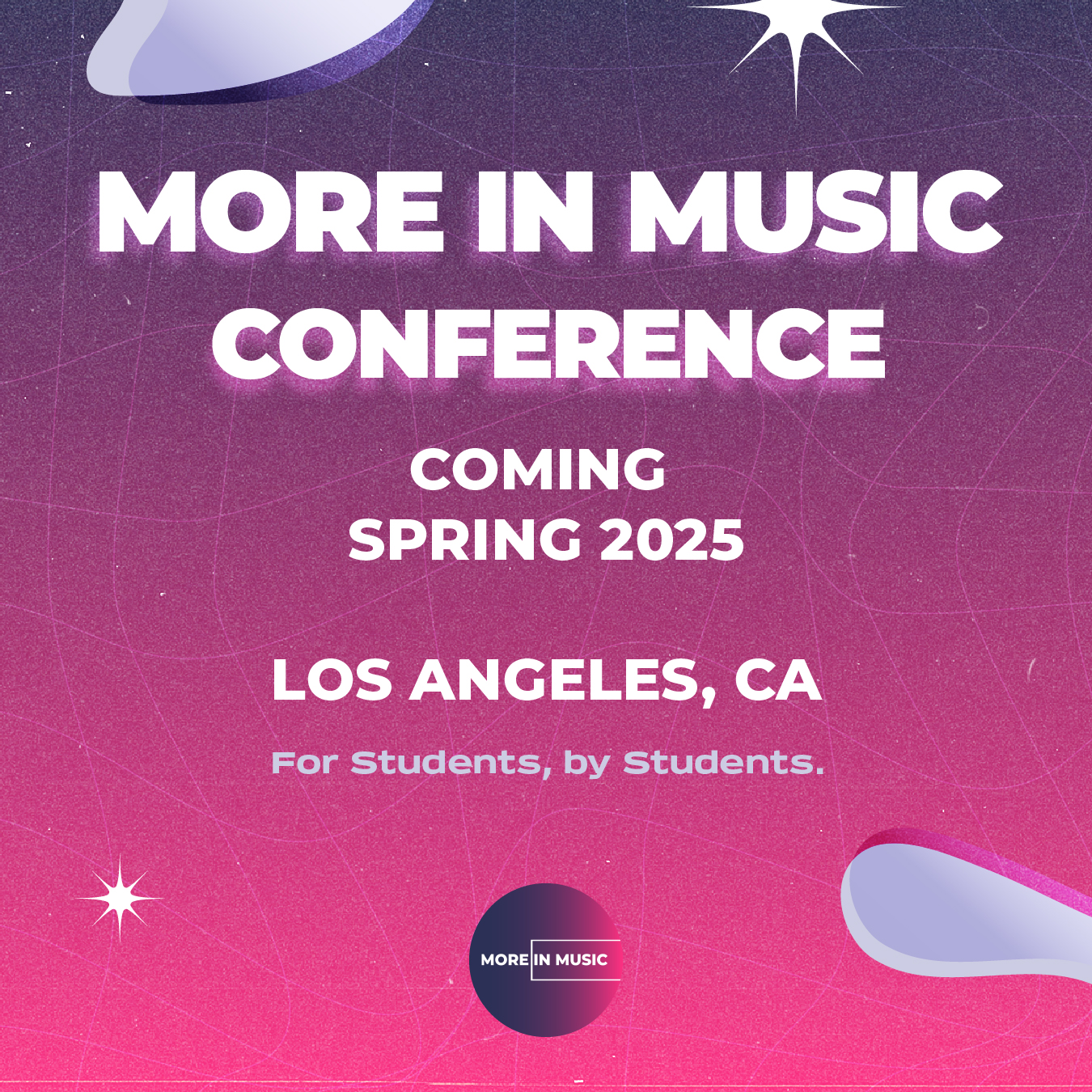 MORE IN MUSIC CONFERENCE

COMING SPRING 2025

LOS ANGELES, CA

For Students, by Students.

MORE IN MUSIC